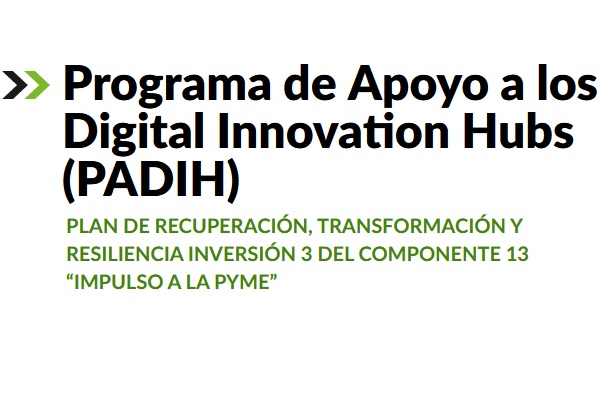 Programa de Apoyo a los Digital Innovation Hubs (PADIH)

PLAN DE RECUPERACIÓN, TRANSFORMACIÓN Y RESILIENCIA INVERSIÓN 3 DEL COMPONENTE 13 “IMPULSO A LA PYME”